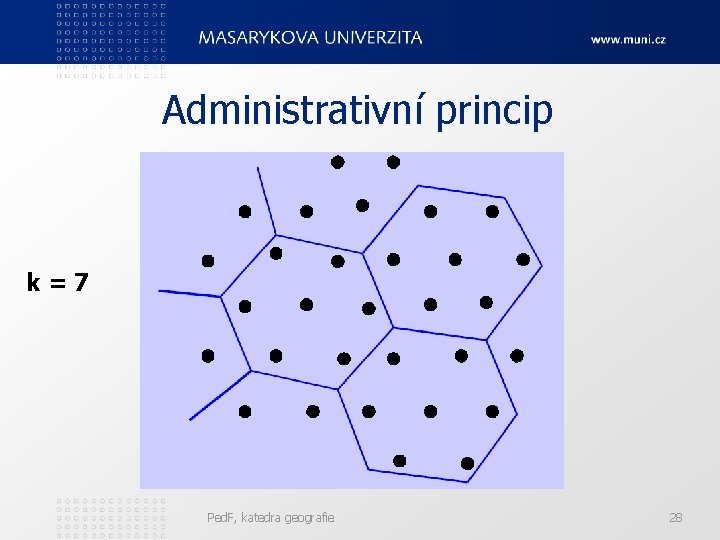 MASARYKOVA UNIVERZITA

www.muni.cz

Administrativní princip

k = 7

PedF, katedra geografie

28